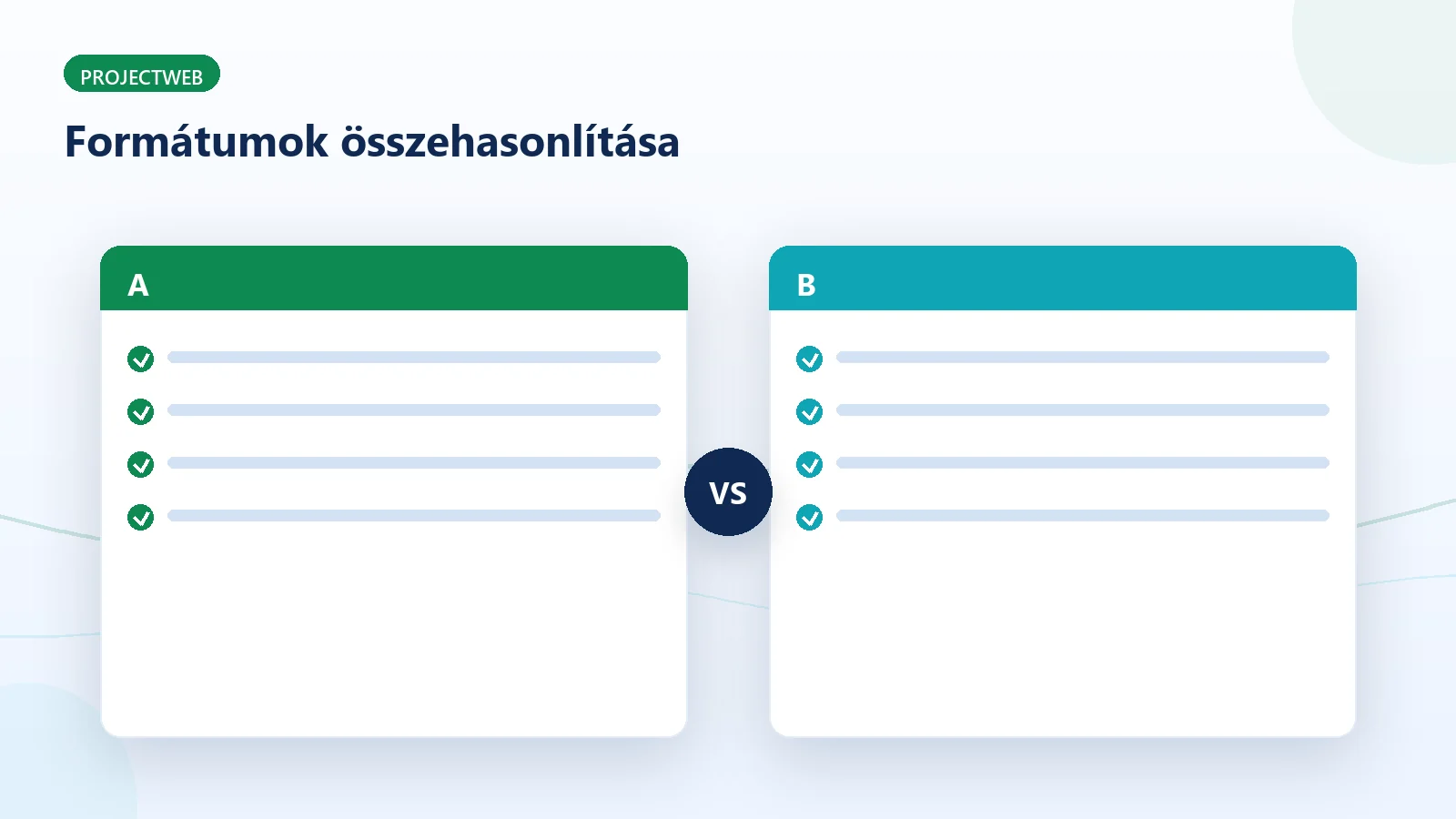 PROJECTWEB

Formátumok összehasonlítása

A

VS

B